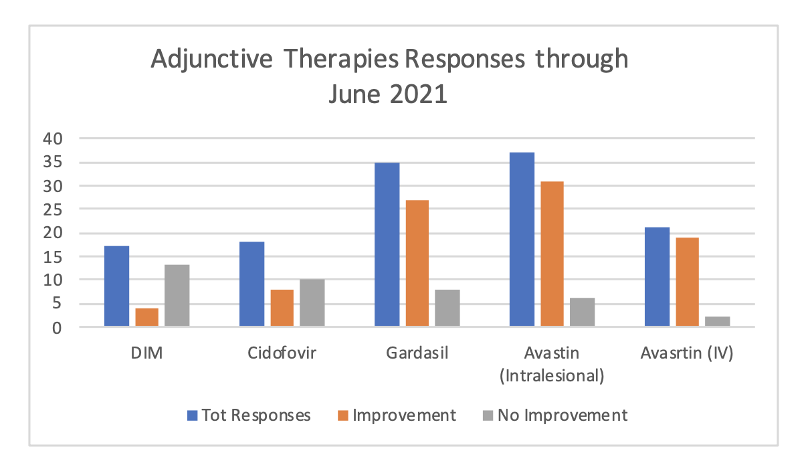 Adjunctive Therapies Responses through June 2021

40
35
30
25
20
15
10
5
0

DIM
Cidofovir
Gardasil
Avastin (Intralesional)
Avasrtin (IV)

Tot Responses
Improvement
No Improvement